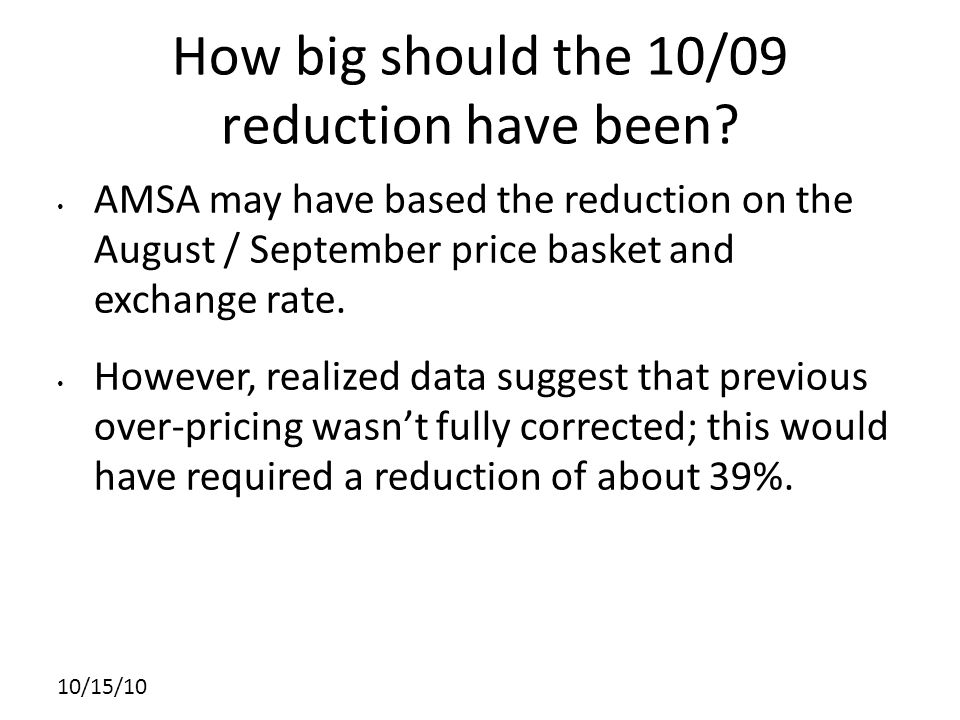 How big should the 10/09 reduction have been?

• AMSA may have based the reduction on the August / September price basket and exchange rate.

• However, realized data suggest that previous over-pricing wasn't fully corrected; this would have required a reduction of about 39%.

10/15/10